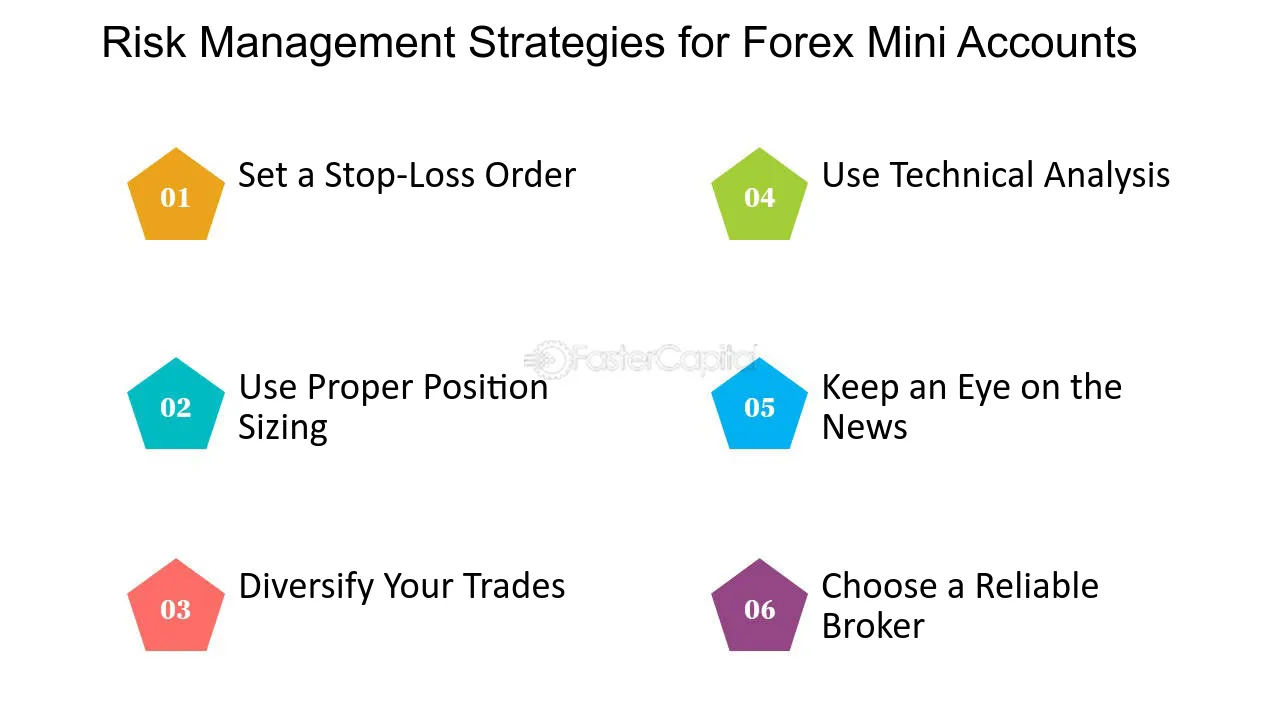 Risk Management Strategies for Forex Mini Accounts

01
Set a Stop-Loss Order

02
Use Proper Position Sizing

03
Diversify Your Trades

04
Use Technical Analysis

05
Keep an Eye on the News

06
Choose a Reliable Broker

FasterCapital